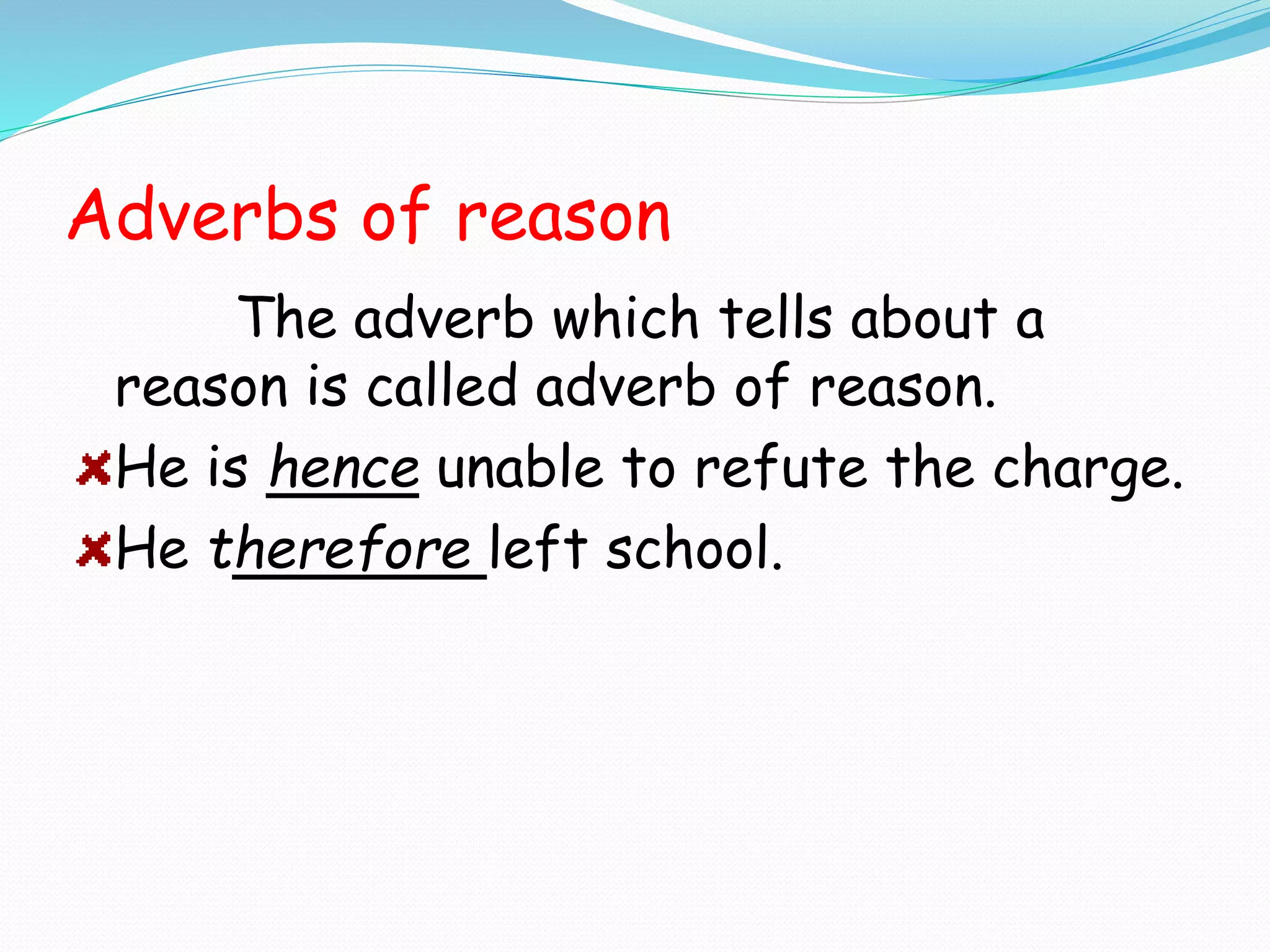 Adverbs of reason

The adverb which tells about a reason is called adverb of reason.

He is hence unable to refute the charge.

He therefore left school.